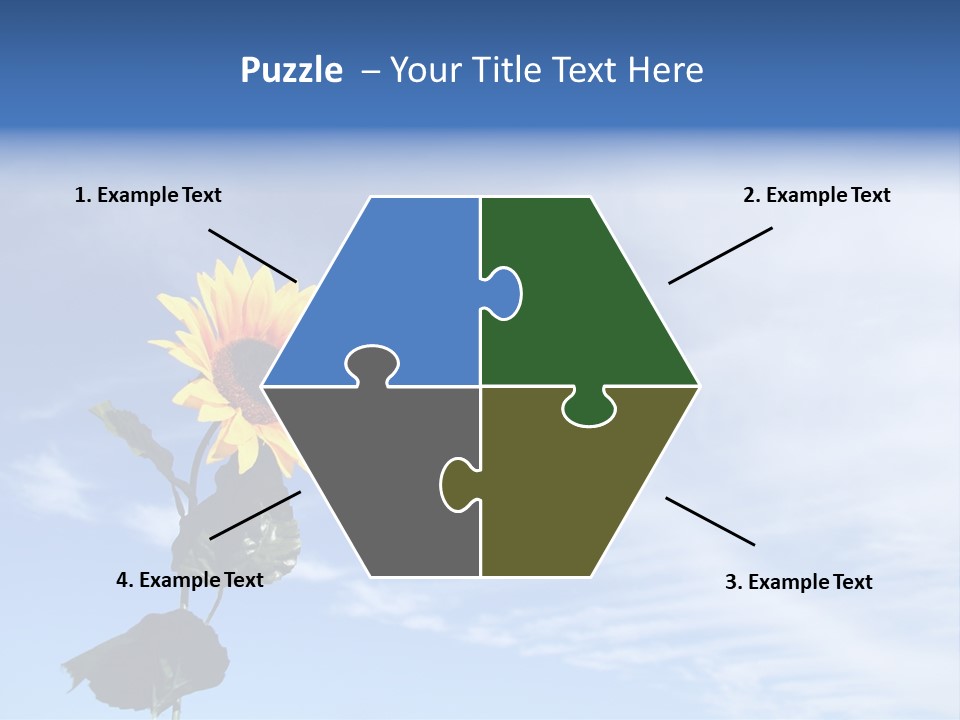 Puzzle – Your Title Text Here

1. Example Text

2. Example Text

4. Example Text

3. Example Text